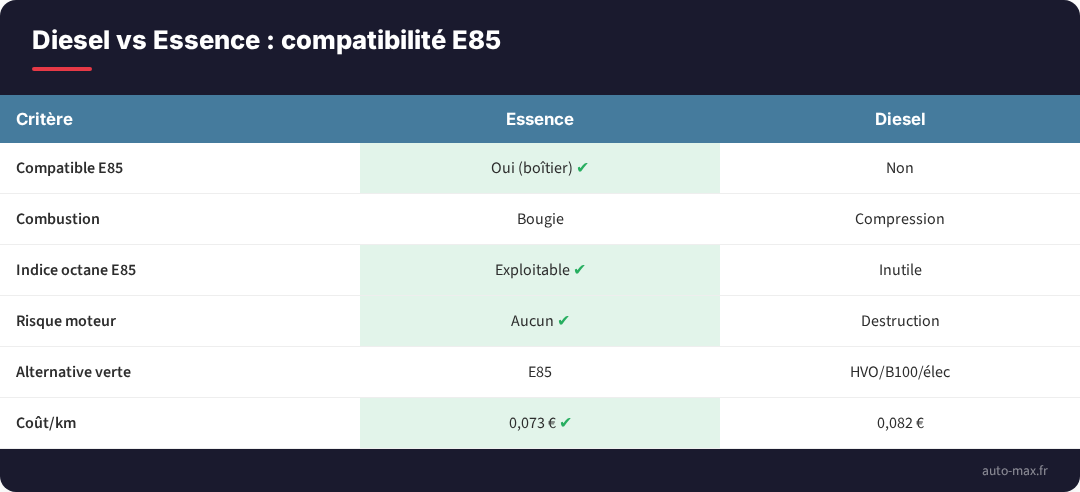 Diesel vs Essence : compatibilité E85

| Critère | Essence | Diesel |
|---|---|---|
| Compatible E85 | Oui (boîtier) ✔ | Non |
| Combustion | Bougie | Compression |
| Indice octane E85 | Exploitable ✔ | Inutile |
| Risque moteur | Aucun ✔ | Destruction |
| Alternative verte | E85 | HVO/B100/élec |
| Coût/km | 0,073 € ✔ | 0,082 € |

auto-max.fr